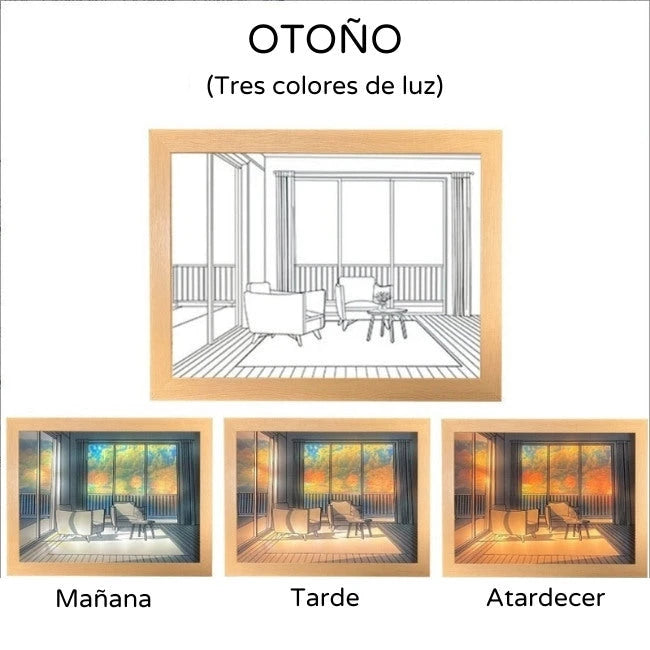 OTOÑO

(Tres colores de luz)

Mañana

Tarde

Atardecer